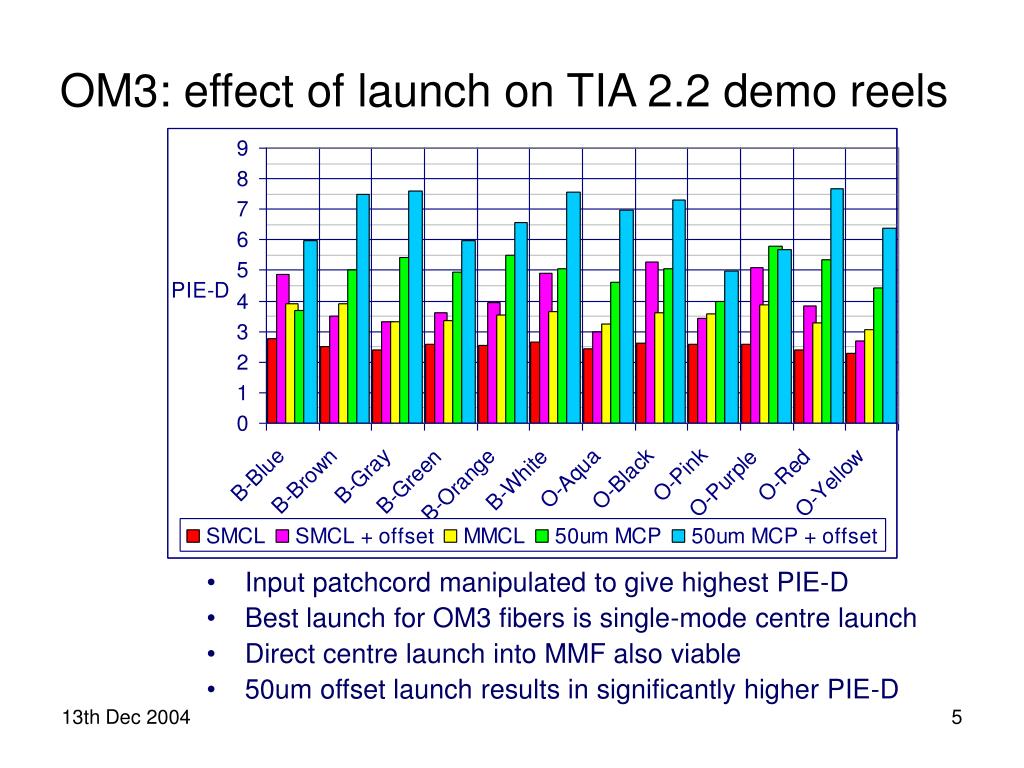 OM3: effect of launch on TIA 2.2 demo reels

9
8
7
6
5
4
3
2
1
0

PIE-D

B-Blue B-Brown B-Gray B-Green B-Orange B-White O-Aqua O-Black O-Pink O-Purple O-Red O-Yellow

SMCL SMCL + offset MMCL 50um MCP 50um MCP + offset

• Input patchcord manipulated to give highest PIE-D
• Best launch for OM3 fibers is single-mode centre launch
• Direct centre launch into MMF also viable
• 50um offset launch results in significantly higher PIE-D

13th Dec 2004

5